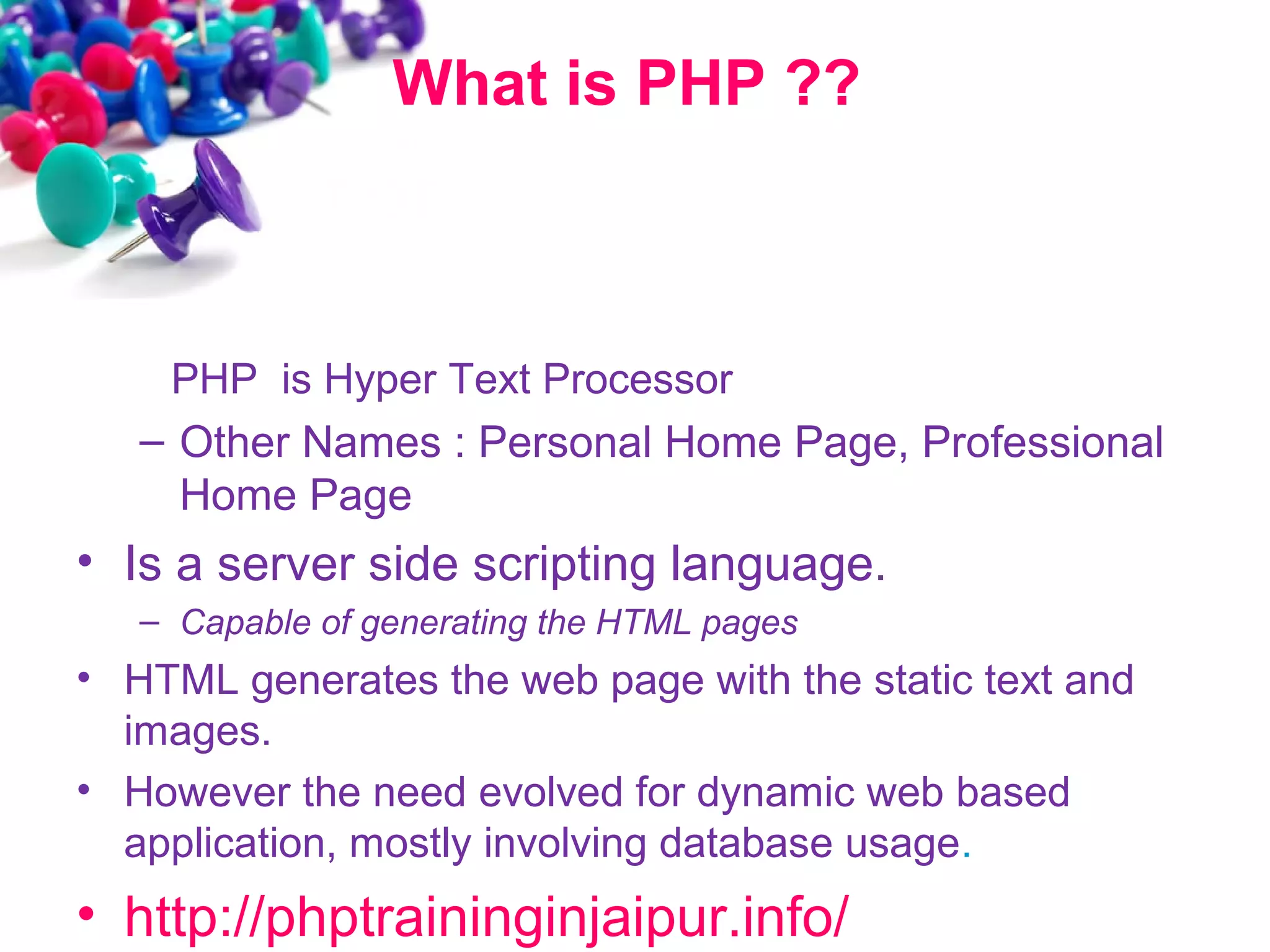 What is PHP ??

PHP is Hyper Text Processor

– Other Names : Personal Home Page, Professional Home Page

• Is a server side scripting language.

– Capable of generating the HTML pages

• HTML generates the web page with the static text and images.

• However the need evolved for dynamic web based application, mostly involving database usage.

• http://phptraininginjaipur.info/